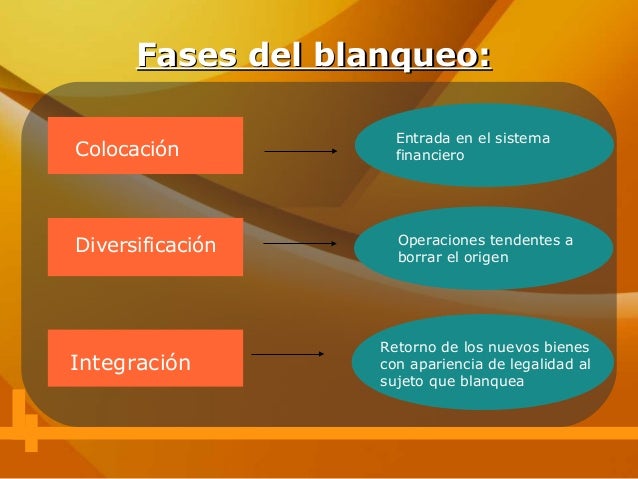 Fases del blanqueo:

Colocación

Entrada en el sistema financiero

Diversificación

Operaciones tendentes a borrar el origen

Integración

Retorno de los nuevos bienes con apariencia de legalidad al sujeto que blanquea